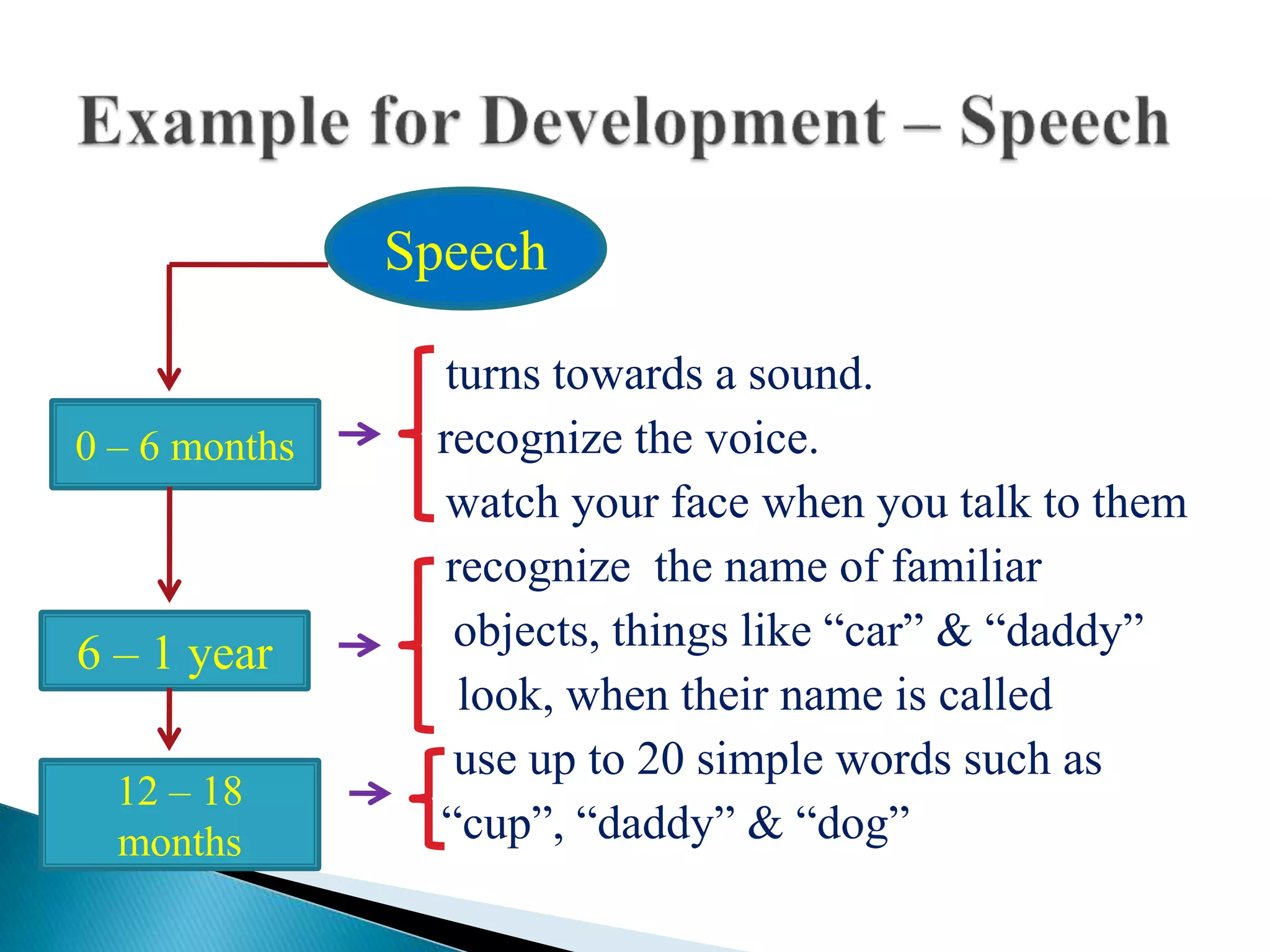 Example for Development – Speech

Speech

0 – 6 months

turns towards a sound.
recognize the voice.
watch your face when you talk to them

6 – 1 year

recognize the name of familiar objects, things like “car” & “daddy”
look, when their name is called

12 – 18 months

use up to 20 simple words such as “cup”, “daddy” & “dog”